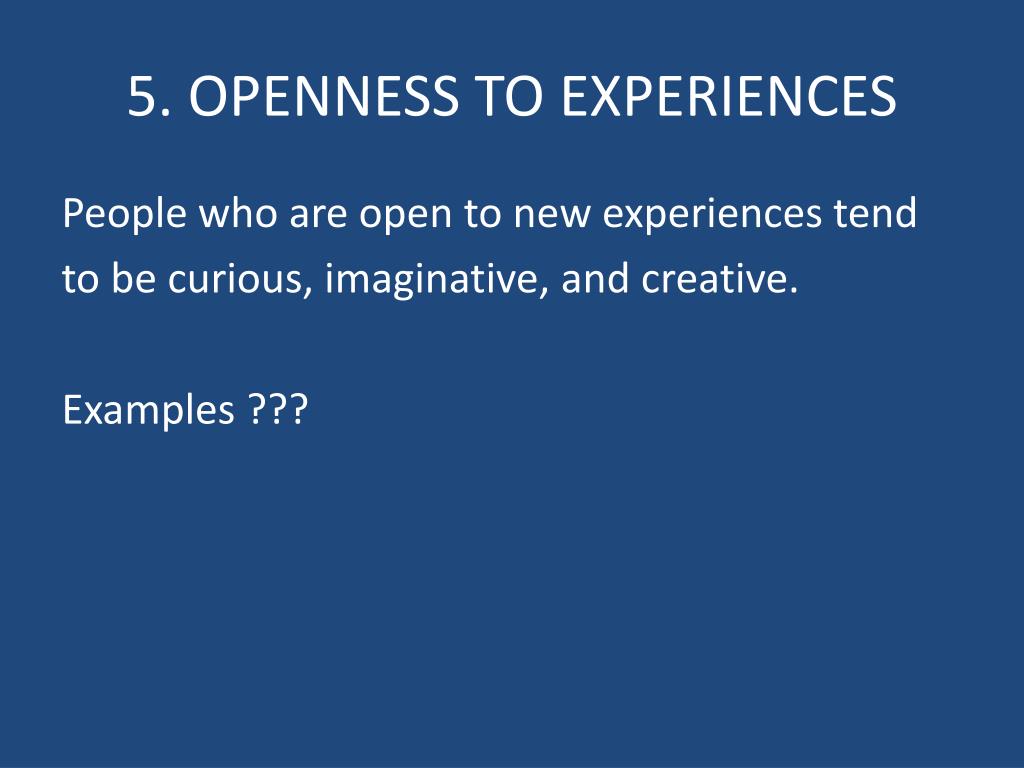 5. OPENNESS TO EXPERIENCES

People who are open to new experiences tend to be curious, imaginative, and creative.

Examples ???